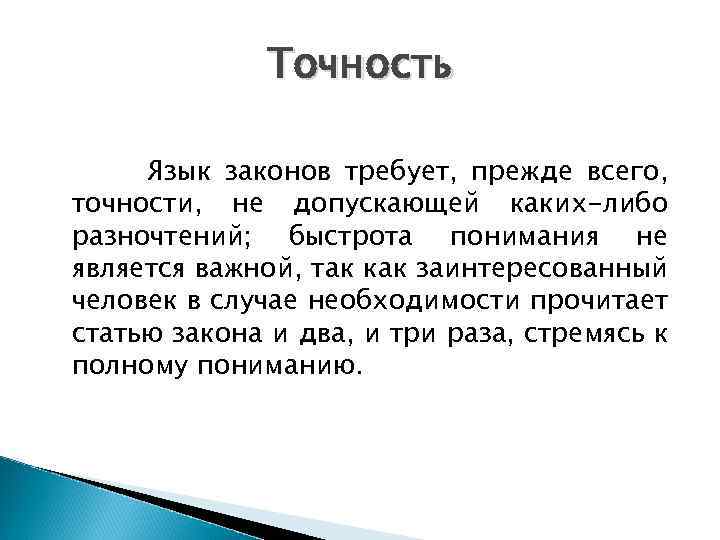 Точность

Язык законов требует, прежде всего, точности, не допускающей каких-либо разночтений; быстрота понимания не является важной, так как заинтересованный человек в случае необходимости прочитает статью закона и два, и три раза, стремясь к полному пониманию.